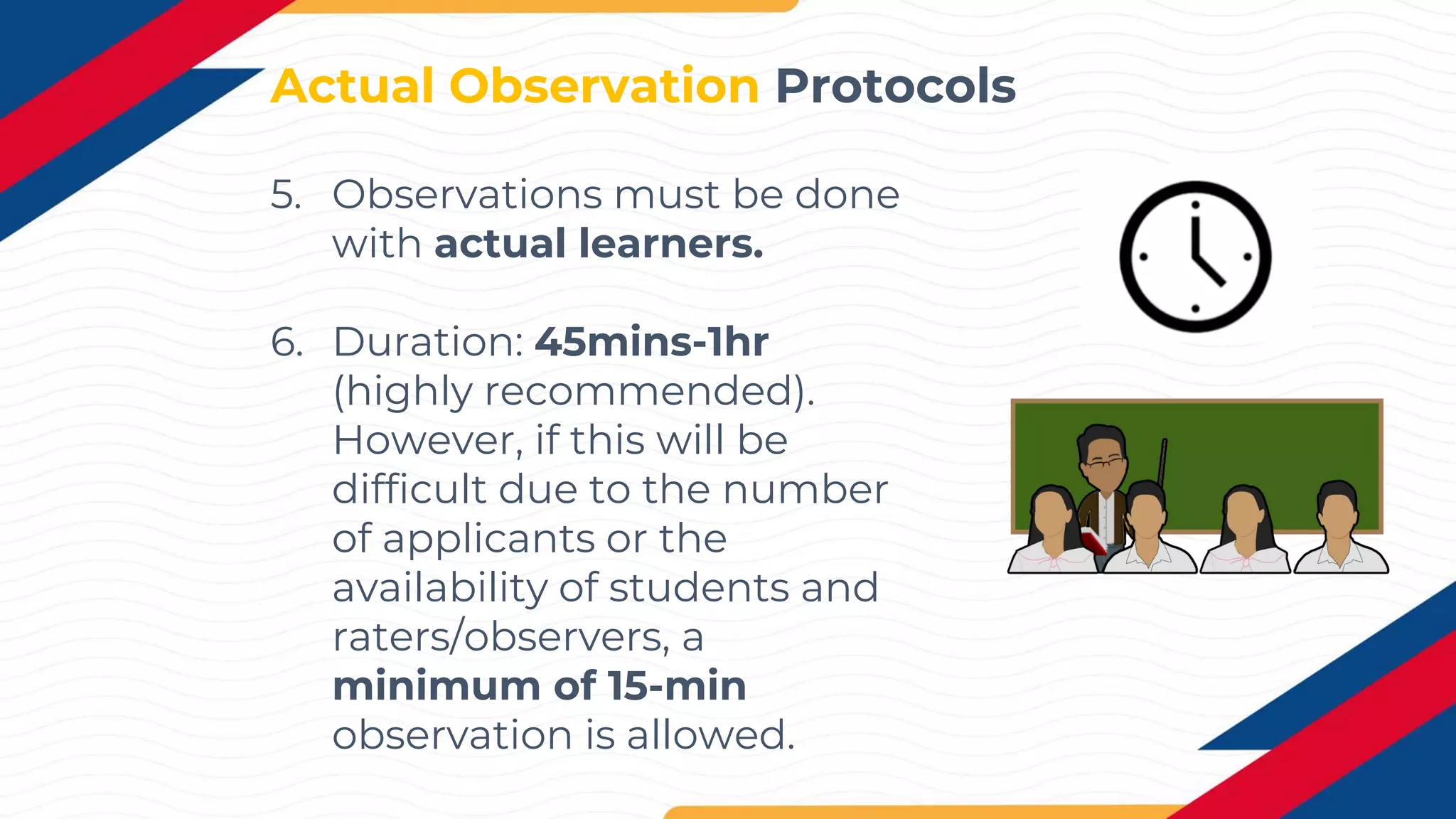 Actual Observation Protocols

5. Observations must be done with actual learners.

6. Duration: 45mins-1hr (highly recommended). However, if this will be difficult due to the number of applicants or the availability of students and raters/observers, a minimum of 15-min observation is allowed.